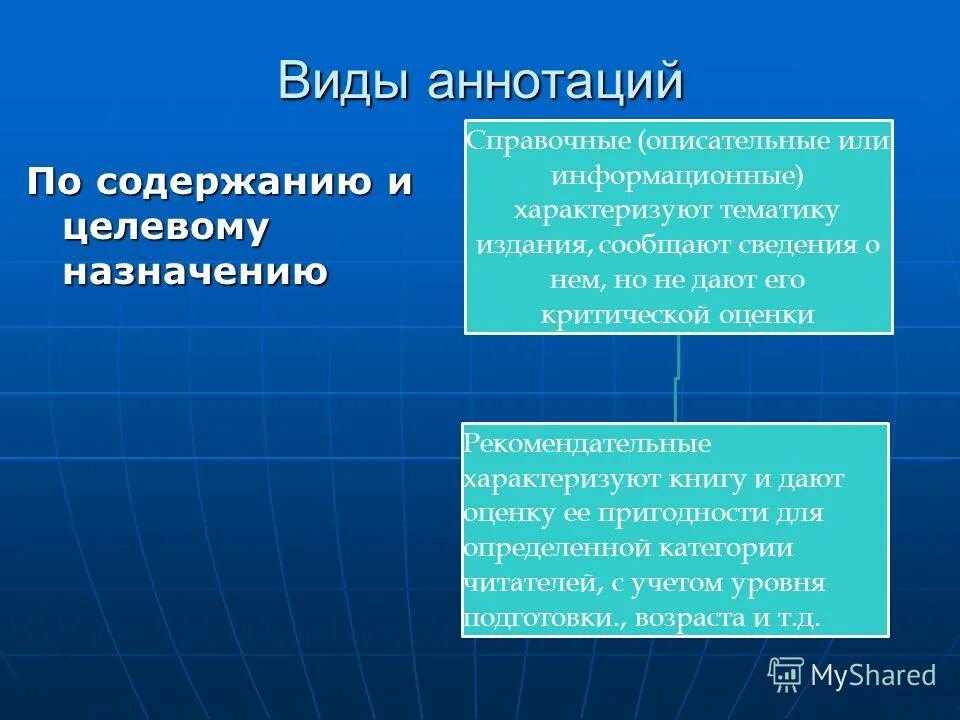 Виды аннотаций

По содержанию и целевому назначению

Справочные (описательные или информационные) характеризуют тематику издания, сообщают сведения о нем, но не дают его критической оценки

Рекомендательные характеризуют книгу и дают оценку ее пригодности для определенной категории читателей, с учетом уровня подготовки., возраста и т.д.

MyShared